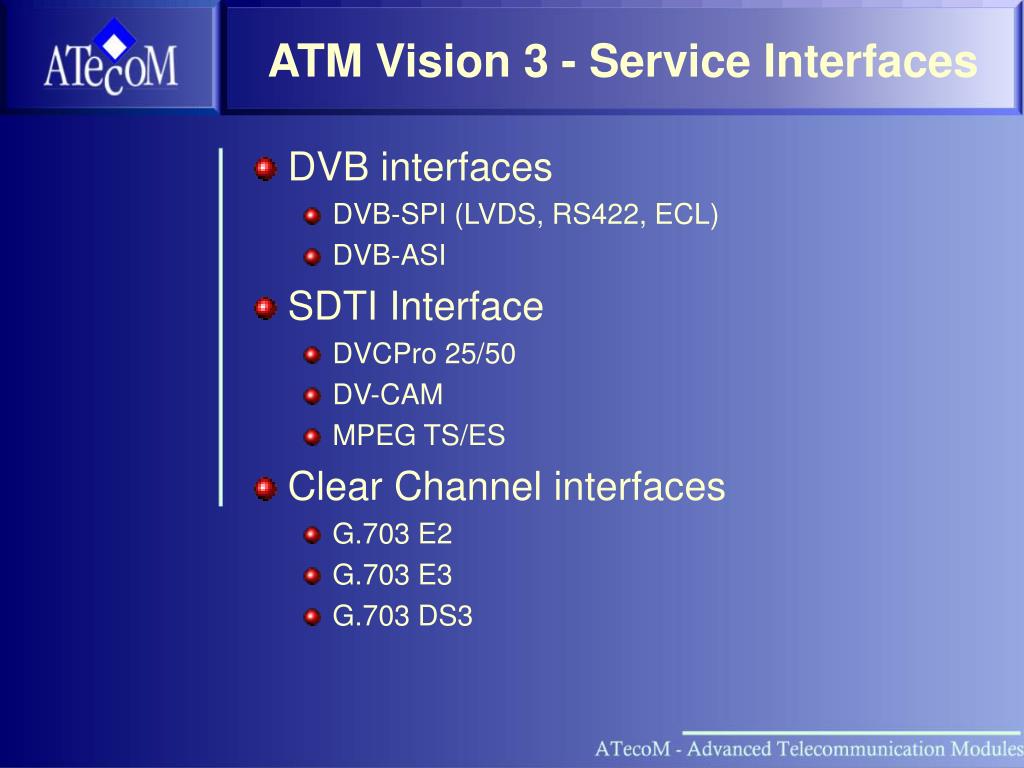 ATecoM

ATM Vision 3 - Service Interfaces

DVB interfaces
DVB-SPI (LVDS, RS422, ECL)
DVB-ASI

SDTI Interface
DVCPro 25/50
DV-CAM
MPEG TS/ES

Clear Channel interfaces
G.703 E2
G.703 E3
G.703 DS3

ATecoM - Advanced Telecommunication Modules